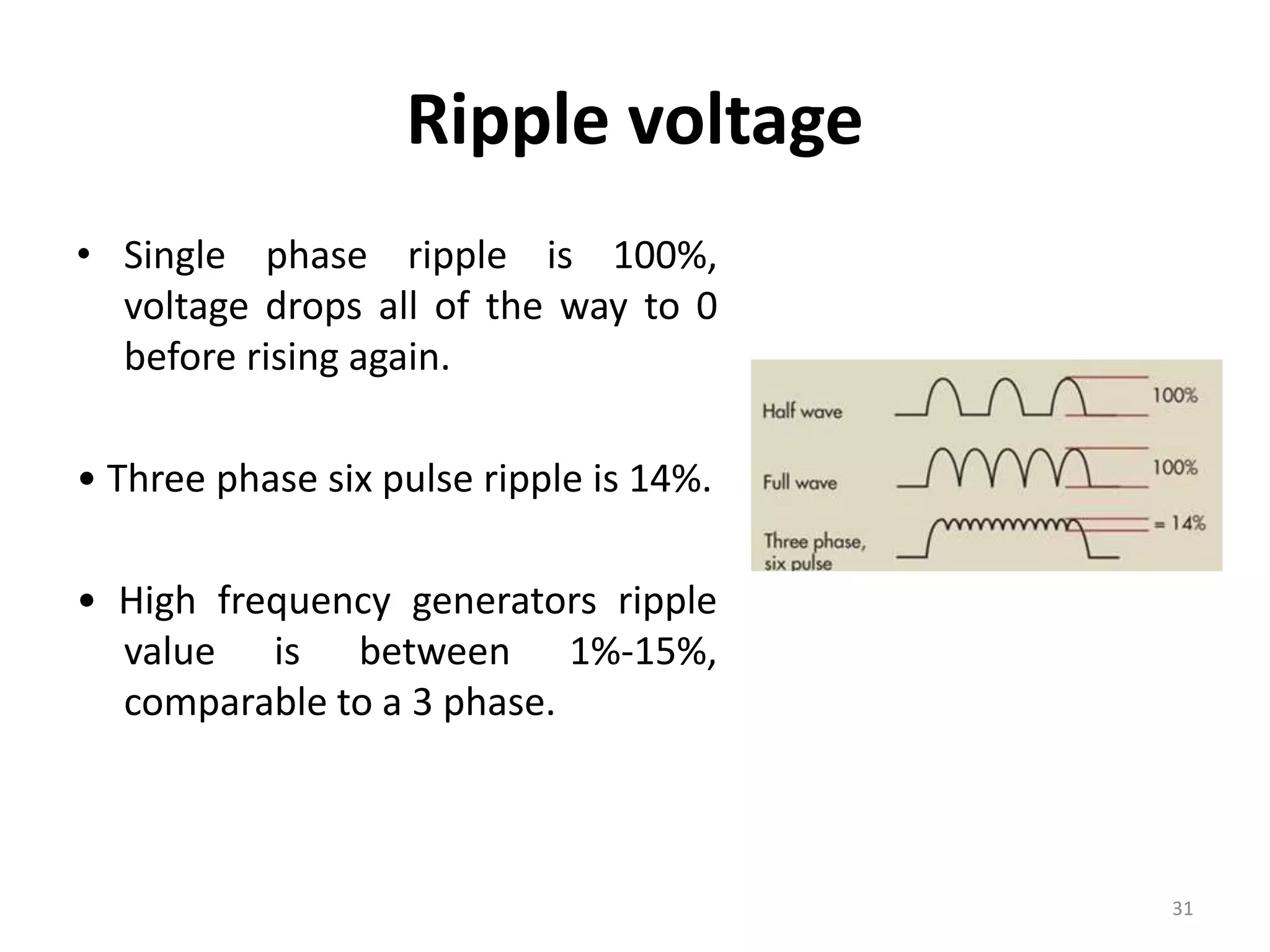 Ripple voltage

• Single phase ripple is 100%, voltage drops all of the way to 0 before rising again.

• Three phase six pulse ripple is 14%.

• High frequency generators ripple value is between 1%-15%, comparable to a 3 phase.

Half wave
100%
Full wave
100%
Three phase, six pulse
= 14%

31